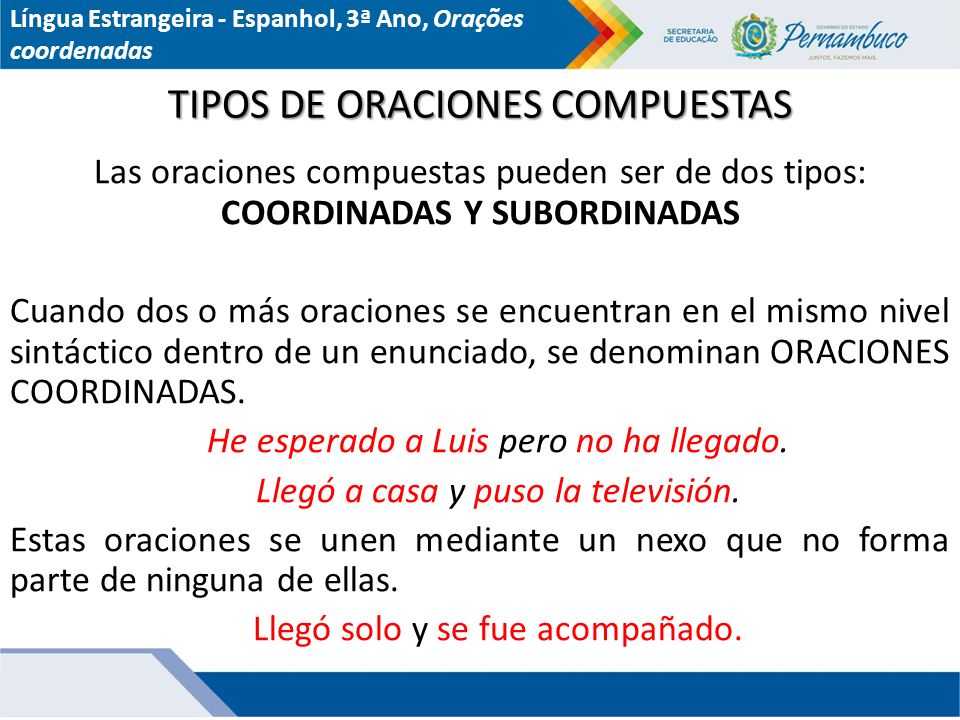 Língua Estrangeira - Espanhol, 3ª Ano, Orações coordenadas

SECRETARIA DE EDUCAÇÃO

GOVERNO DO ESTADO Pernambuco JUNTOS, FAZEMOS MAIS.

TIPOS DE ORACIONES COMPUESTAS

Las oraciones compuestas pueden ser de dos tipos: COORDINADAS Y SUBORDINADAS

Cuando dos o más oraciones se encuentran en el mismo nivel sintáctico dentro de un enunciado, se denominan ORACIONES COORDINADAS.

He esperado a Luis pero no ha llegado.

Llegó a casa y puso la televisión.

Estas oraciones se unen mediante un nexo que no forma parte de ninguna de ellas.

Llegó solo y se fue acompañado.